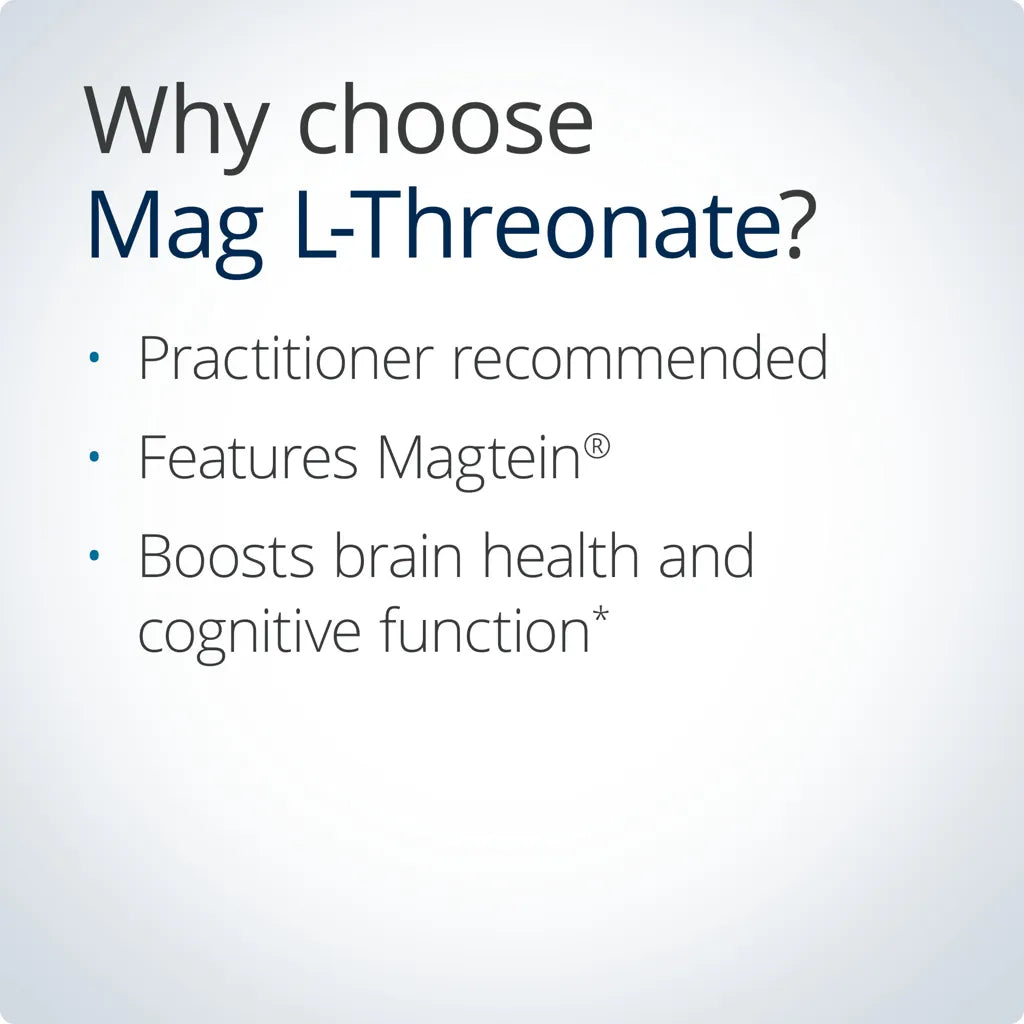 Why choose
Mag L-Threonate?

• Practitioner recommended
• Features Magtein®
• Boosts brain health and cognitive function*